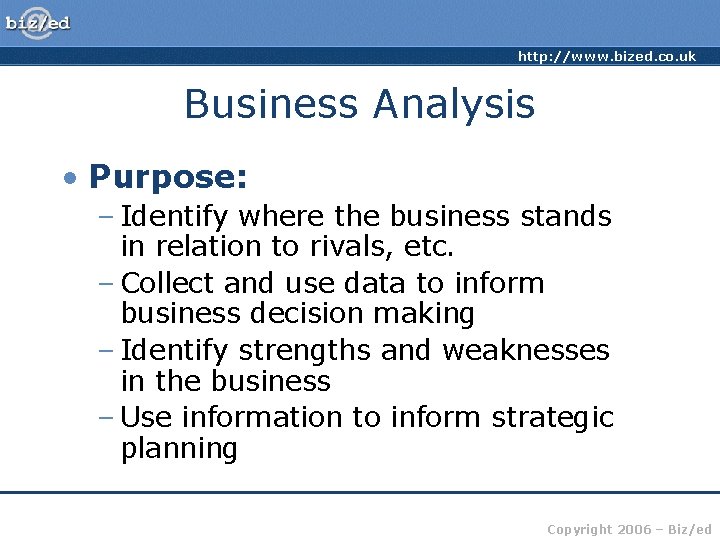 biz/ed

http://www.bized.co.uk

Business Analysis

• Purpose:
– Identify where the business stands in relation to rivals, etc.
– Collect and use data to inform business decision making
– Identify strengths and weaknesses in the business
– Use information to inform strategic planning

Copyright 2006 – Biz/ed